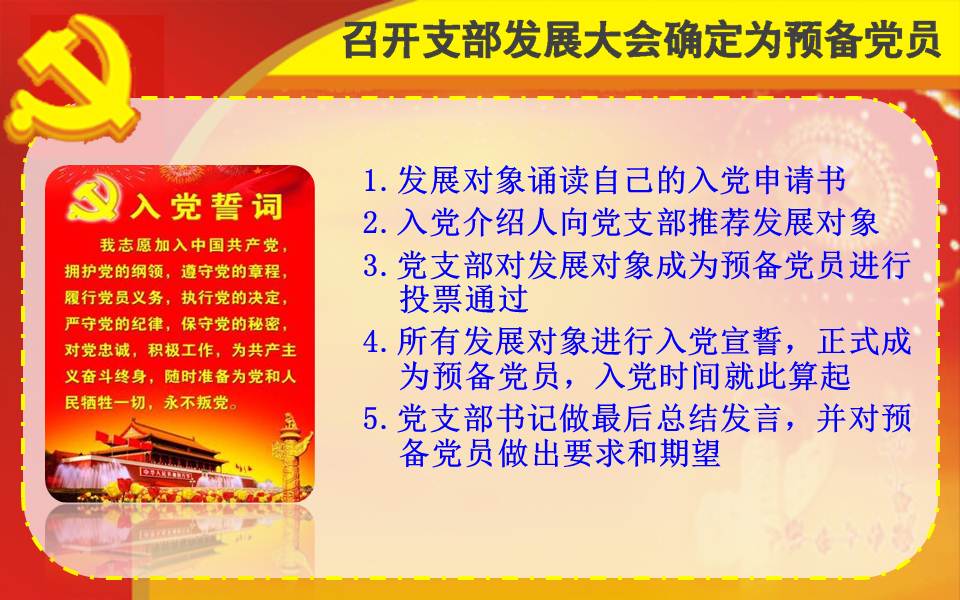 召开支部发展大会确定为预备党员

入党誓词

我志愿加入中国共产党，拥护党的纲领，遵守党的章程，履行党员义务，执行党的决定，严守党的纪律，保守党的秘密，对党忠诚，积极工作，为共产主义奋斗终身，随时准备为党和人民牺牲一切，永不叛党。

1. 发展对象诵读自己的入党申请书
2. 入党介绍人向党支部推荐发展对象
3. 党支部对发展对象成为预备党员进行投票通过
4. 所有发展对象进行入党宣誓，正式成为预备党员，入党时间就此算起
5. 党支部书记做最后总结发言，并对预备党员做出要求和期望